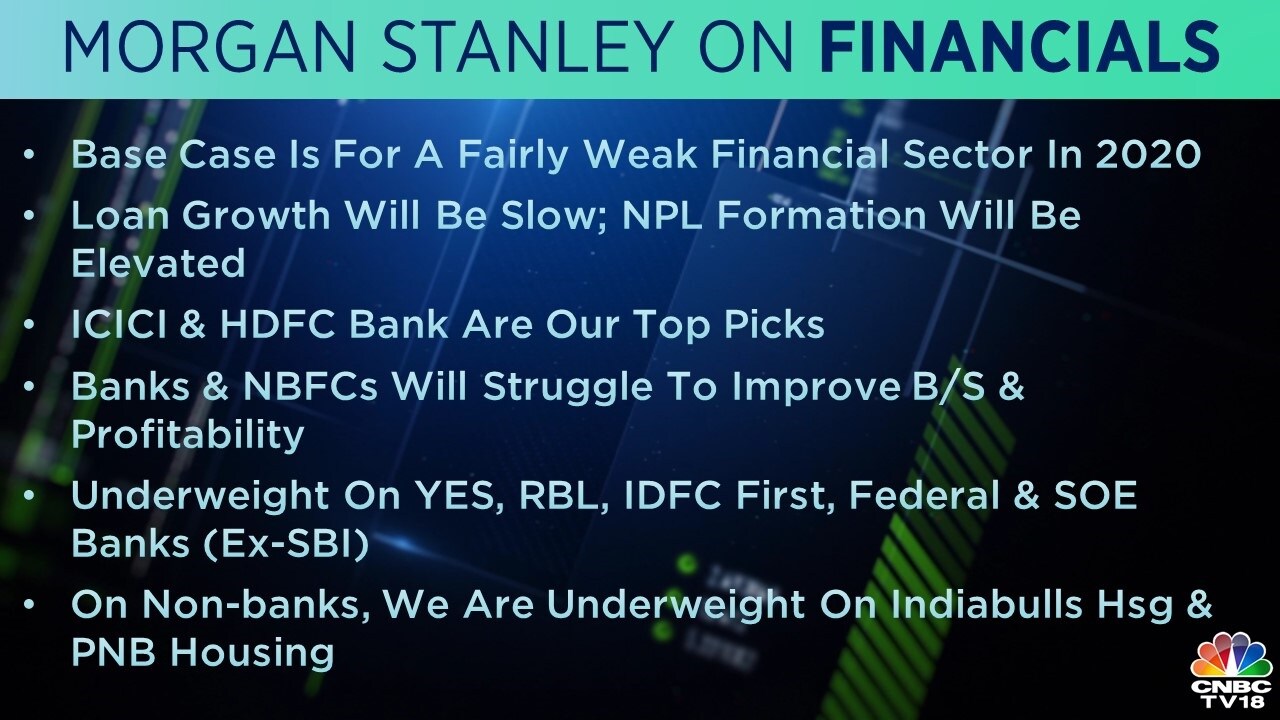 MORGAN STANLEY ON FINANCIALS

• Base Case Is For A Fairly Weak Financial Sector In 2020
• Loan Growth Will Be Slow; NPL Formation Will Be Elevated
• ICICI & HDFC Bank Are Our Top Picks
• Banks & NBFCs Will Struggle To Improve B/S & Profitability
• Underweight On YES, RBL, IDFC First, Federal & SOE Banks (Ex-SBI)
• On Non-banks, We Are Underweight On Indiabulls Hsg & PNB Housing

CNBC TV18